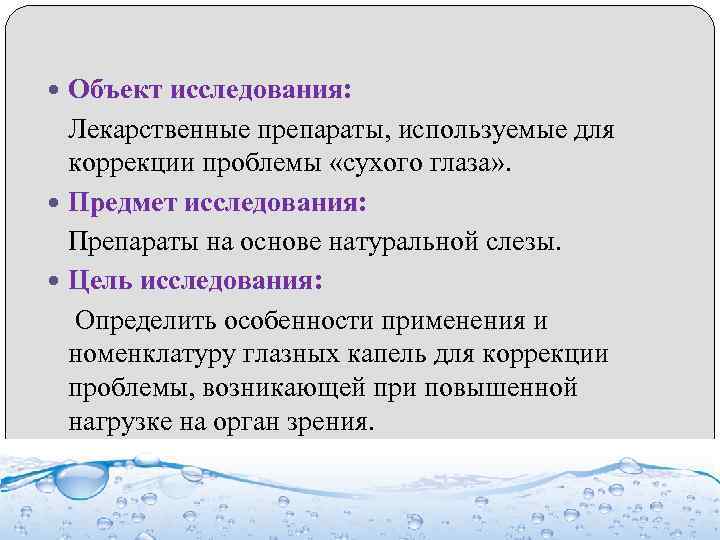 • Объект исследования:

Лекарственные препараты, используемые для коррекции проблемы «сухого глаза».

• Предмет исследования:

Препараты на основе натуральной слезы.

• Цель исследования:

Определить особенности применения и номенклатуру глазных капель для коррекции проблемы, возникающей при повышенной нагрузке на орган зрения.